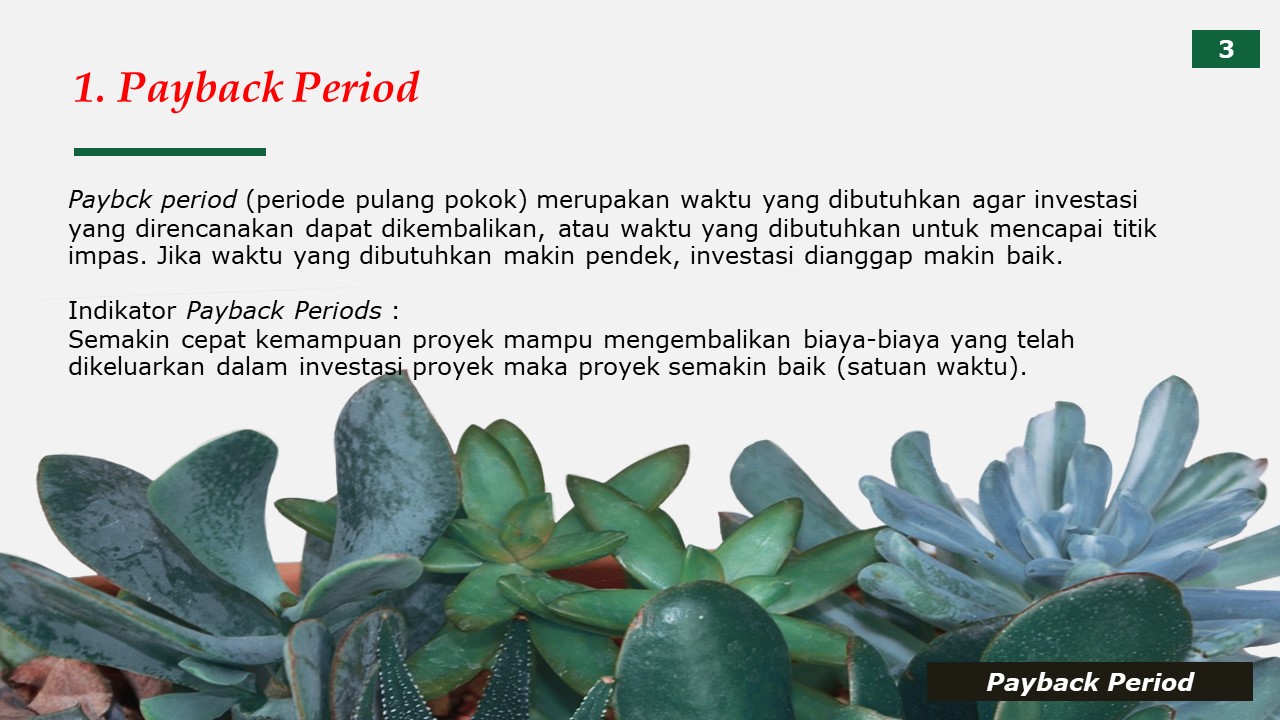 3

1. Payback Period

Paybck period (periode pulang pokok) merupakan waktu yang dibutuhkan agar investasi yang direncanakan dapat dikembalikan, atau waktu yang dibutuhkan untuk mencapai titik impas. Jika waktu yang dibutuhkan makin pendek, investasi dianggap makin baik.

Indikator Payback Periods :
Semakin cepat kemampuan proyek mampu mengembalikan biaya-biaya yang telah dikeluarkan dalam investasi proyek maka proyek semakin baik (satuan waktu).

Payback Period